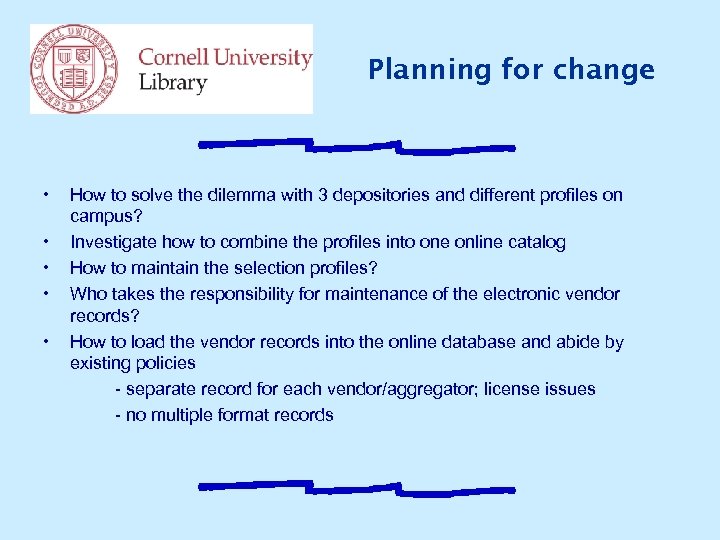 CORNELL UNIVERSITY FOUNDED A.D. 1865

Cornell University Library

Planning for change

• How to solve the dilemma with 3 depositories and different profiles on campus?
• Investigate how to combine the profiles into one online catalog
• How to maintain the selection profiles?
• Who takes the responsibility for maintenance of the electronic vendor records?
• How to load the vendor records into the online database and abide by existing policies
- separate record for each vendor/aggregator; license issues
- no multiple format records